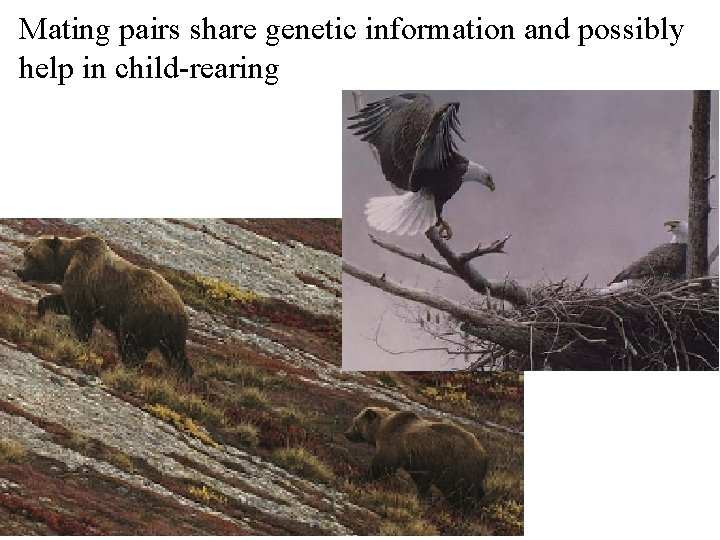 Mating pairs share genetic information and possibly help in child-rearing